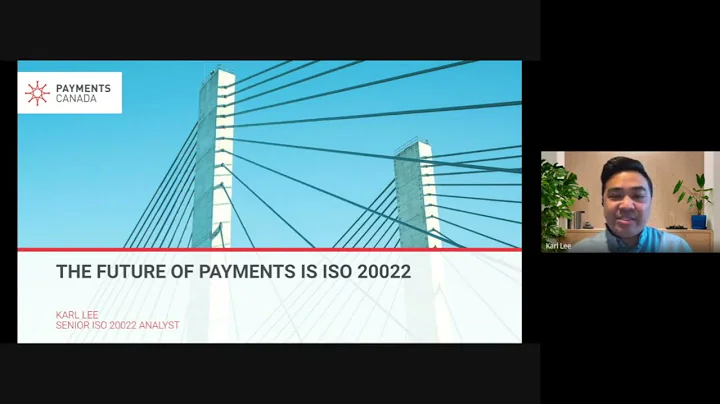 PAYMENTS
CANADA

THE FUTURE OF PAYMENTS IS ISO 20022

KARL LEE
SENIOR ISO 20022 ANALYST

Karl Lee